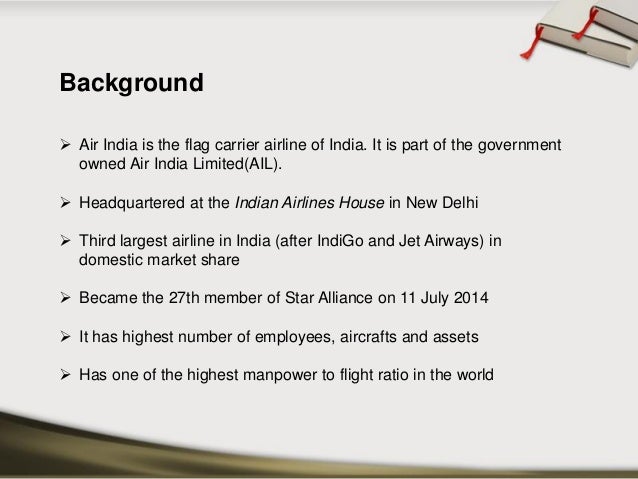 Background

➢ Air India is the flag carrier airline of India. It is part of the government owned Air India Limited(AIL).

➢ Headquartered at the Indian Airlines House in New Delhi

➢ Third largest airline in India (after IndiGo and Jet Airways) in domestic market share

➢ Became the 27th member of Star Alliance on 11 July 2014

➢ It has highest number of employees, aircrafts and assets

➢ Has one of the highest manpower to flight ratio in the world